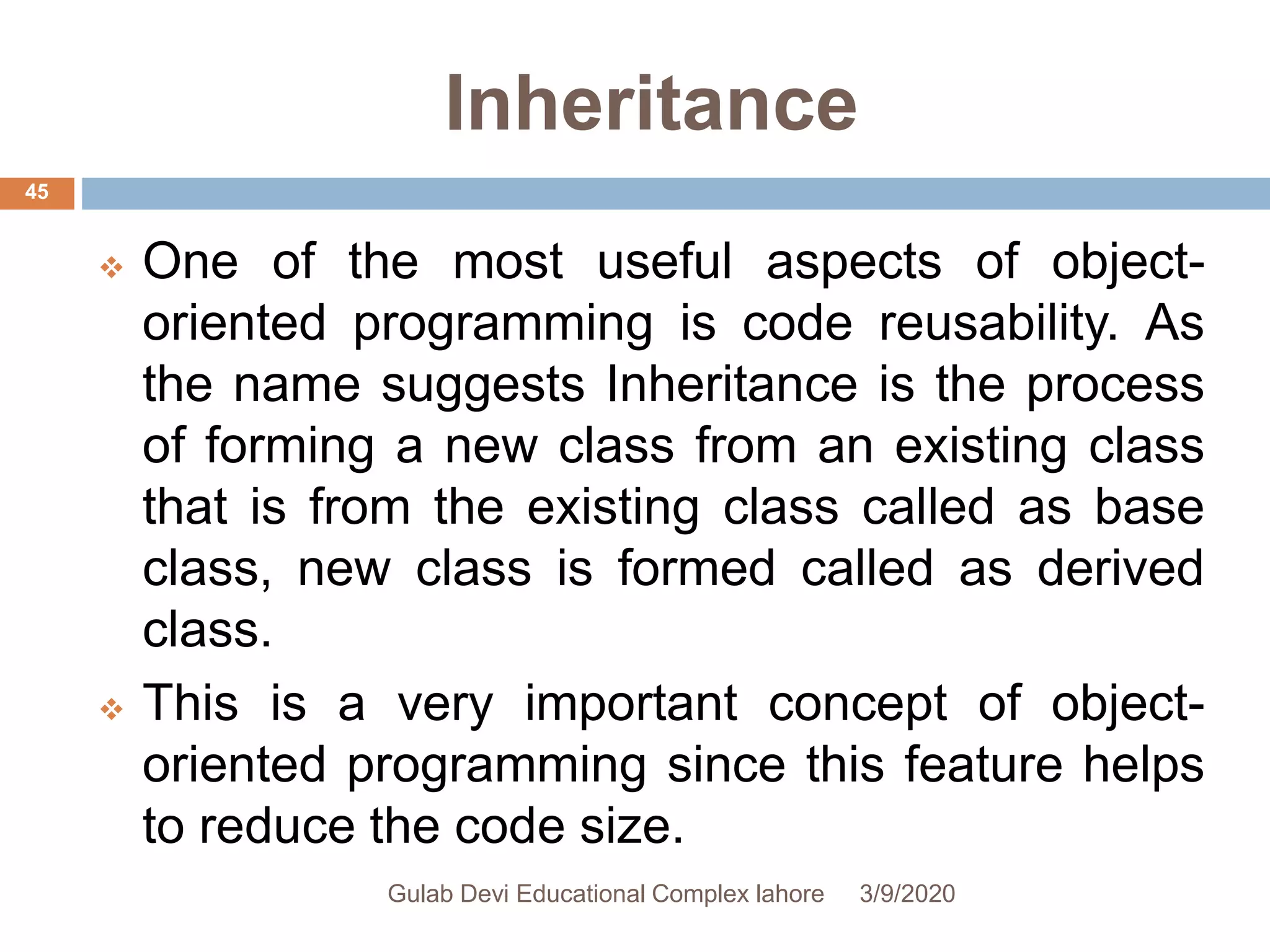 Inheritance

45

❖ One of the most useful aspects of object-oriented programming is code reusability. As the name suggests Inheritance is the process of forming a new class from an existing class that is from the existing class called as base class, new class is formed called as derived class.

❖ This is a very important concept of object-oriented programming since this feature helps to reduce the code size.

Gulab Devi Educational Complex lahore 3/9/2020